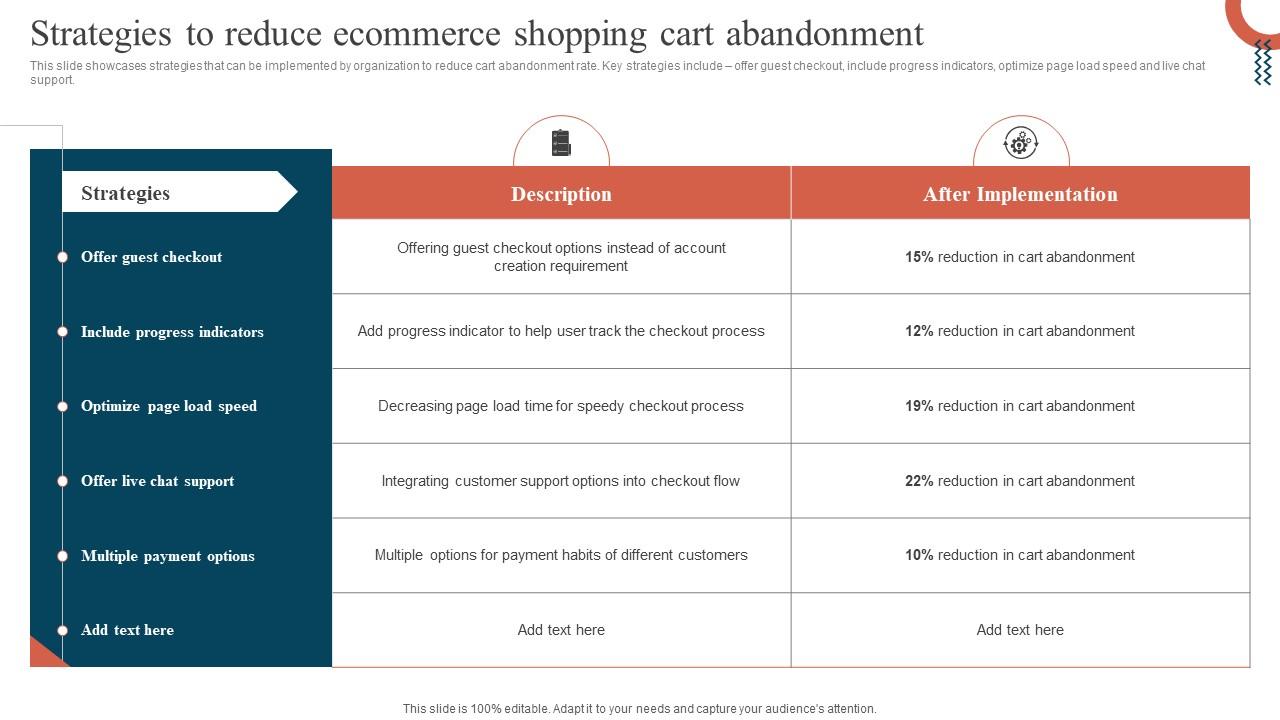 Strategies to reduce ecommerce shopping cart abandonment

This slide showcases strategies that can be implemented by organization to reduce cart abandonment rate. Key strategies include – offer guest checkout, include progress indicators, optimize page load speed and live chat support.

| Strategies | Description | After Implementation |
|---|---|---|
| Offer guest checkout | Offering guest checkout options instead of account creation requirement | 15% reduction in cart abandonment |
| Include progress indicators | Add progress indicator to help user track the checkout process | 12% reduction in cart abandonment |
| Optimize page load speed | Decreasing page load time for speedy checkout process | 19% reduction in cart abandonment |
| Offer live chat support | Integrating customer support options into checkout flow | 22% reduction in cart abandonment |
| Multiple payment options | Multiple options for payment habits of different customers | 10% reduction in cart abandonment |
| Add text here | Add text here | Add text here |

This slide is 100% editable. Adapt it to your needs and capture your audience's attention.